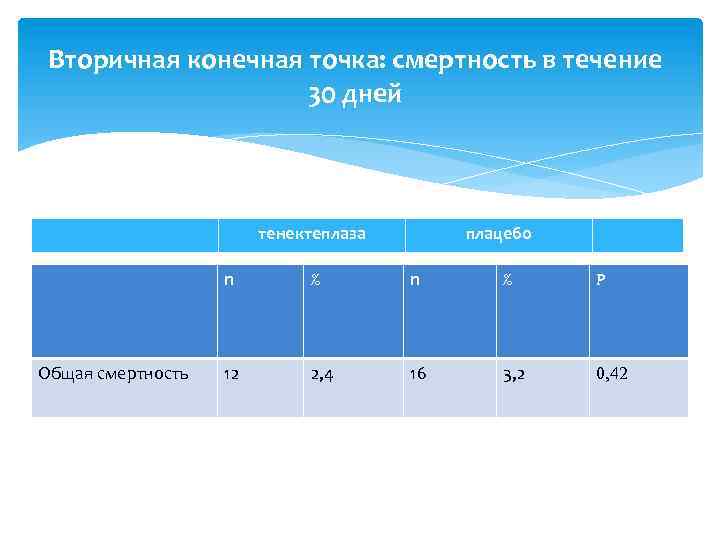 Вторичная конечная точка: смертность в течение 30 дней

| | тенектеплаза | | плацебо | | |
|---|---|---|---|---|---|
| | n | % | n | % | P |
| Общая смертность | 12 | 2,4 | 16 | 3,2 | 0,42 |